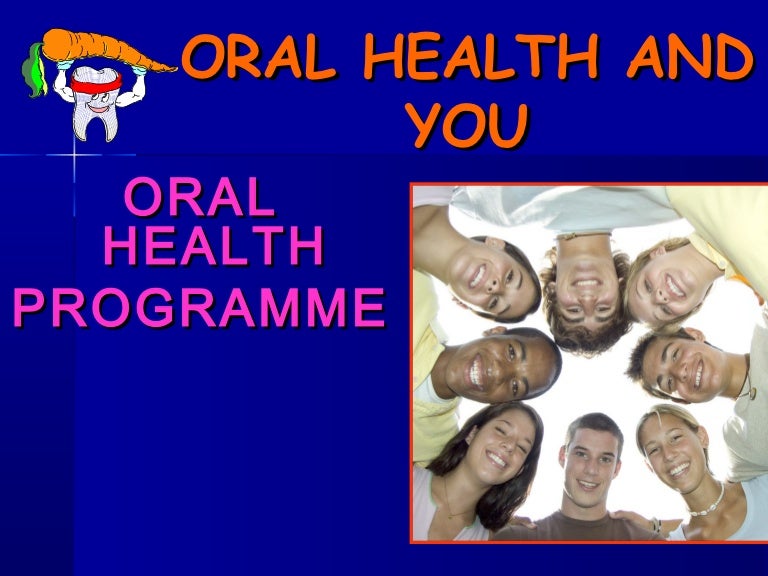 ORAL HEALTH AND YOU

ORAL HEALTH PROGRAMME